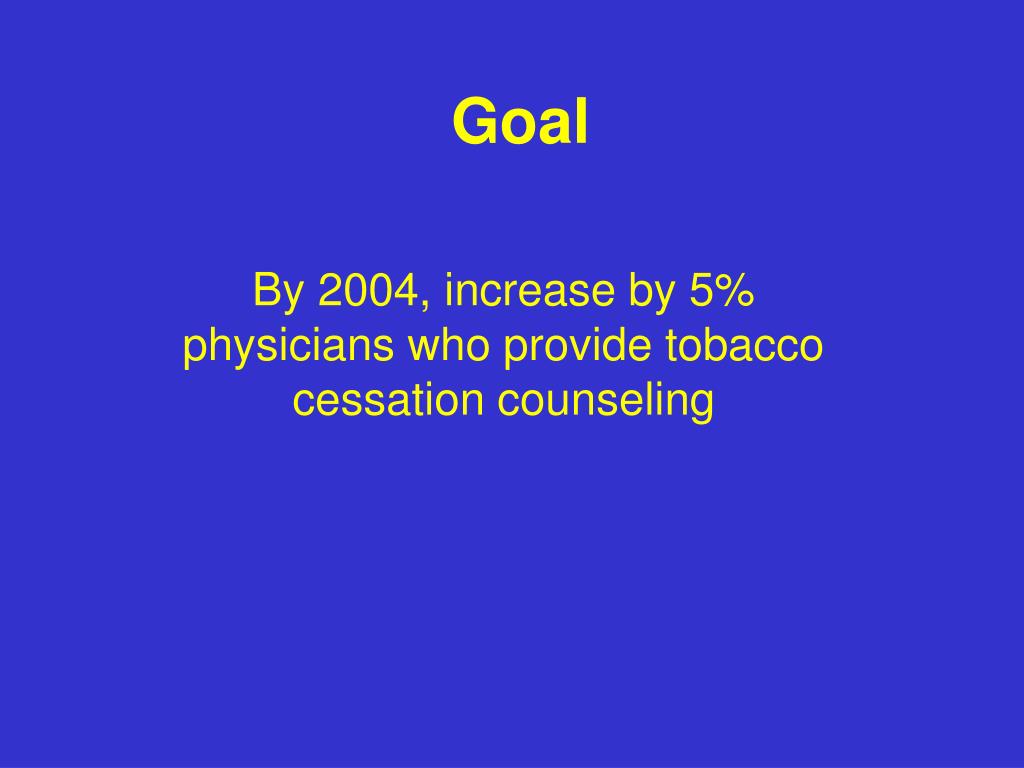 Goal

By 2004, increase by 5% physicians who provide tobacco cessation counseling